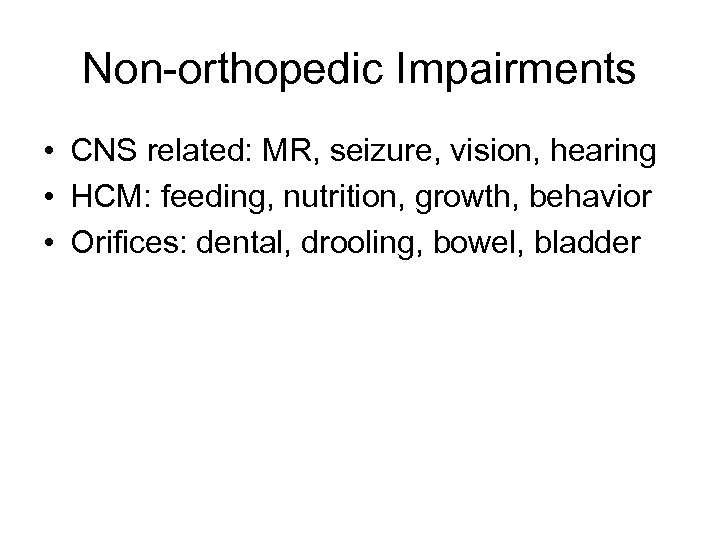 Non-orthopedic Impairments

• CNS related: MR, seizure, vision, hearing
• HCM: feeding, nutrition, growth, behavior
• Orifices: dental, drooling, bowel, bladder